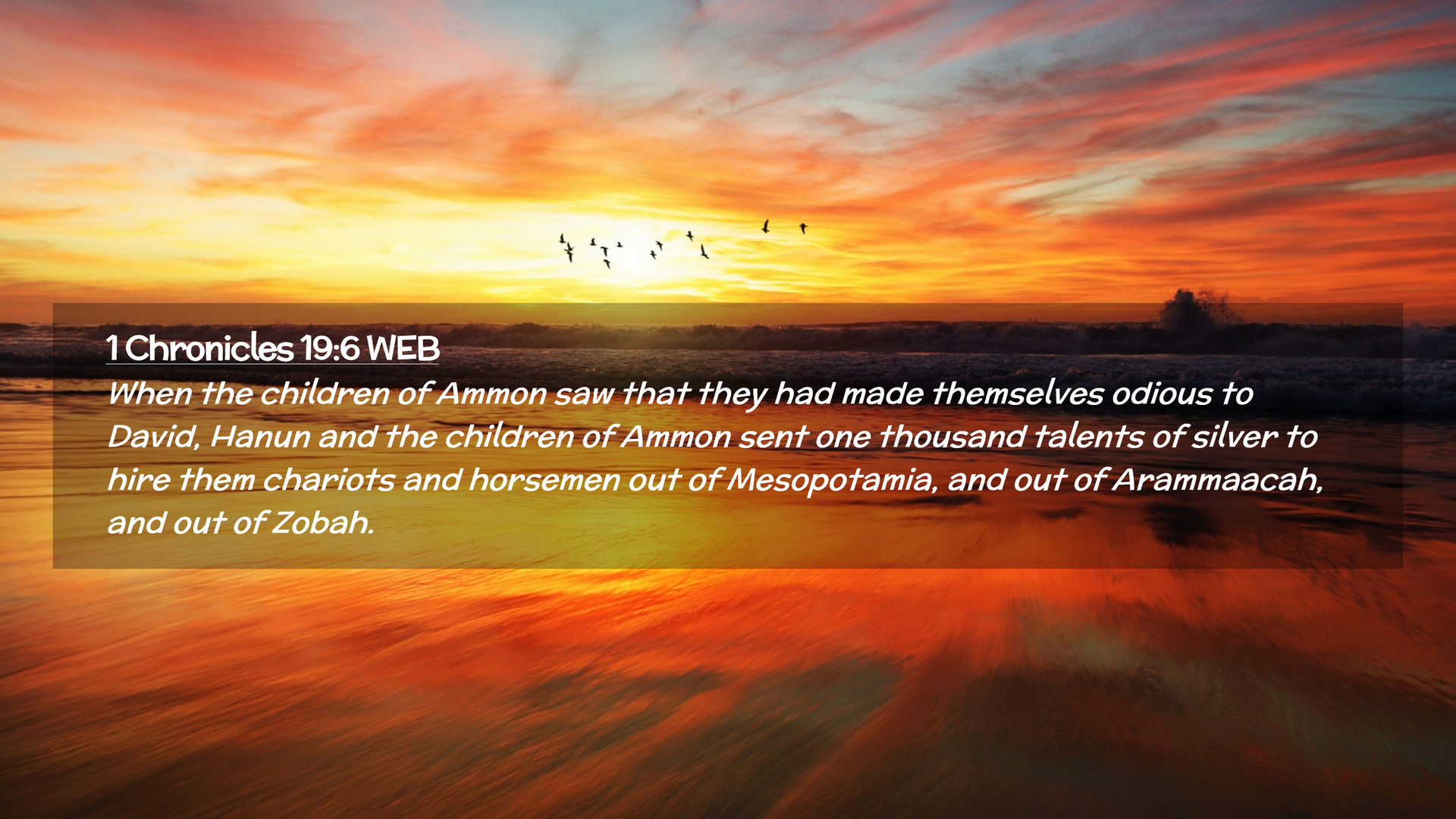 1 Chronicles 19:6 WEB

When the children of Ammon saw that they had made themselves odious to David, Hanun and the children of Ammon sent one thousand talents of silver to hire them chariots and horsemen out of Mesopotamia, and out of Arammaacah, and out of Zobah.